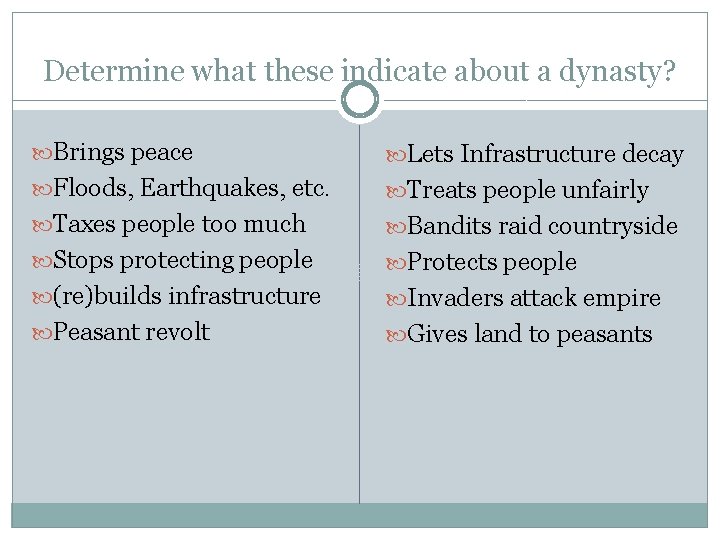 Determine what these indicate about a dynasty?

Brings peace
Floods, Earthquakes, etc.
Taxes people too much
Stops protecting people
(re)builds infrastructure
Peasant revolt

Lets Infrastructure decay
Treats people unfairly
Bandits raid countryside
Protects people
Invaders attack empire
Gives land to peasants